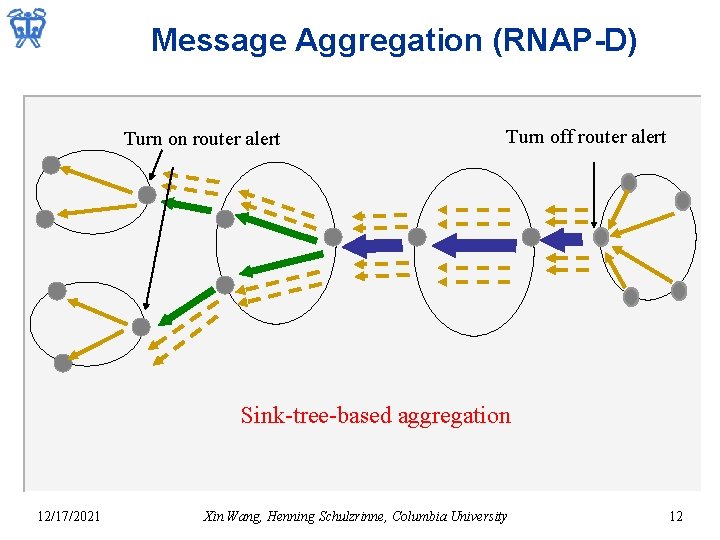 Message Aggregation (RNAP-D)

Turn on router alert

Turn off router alert

Sink-tree-based aggregation

12/17/2021

Xin Wang, Henning Schulzrinne, Columbia University

12